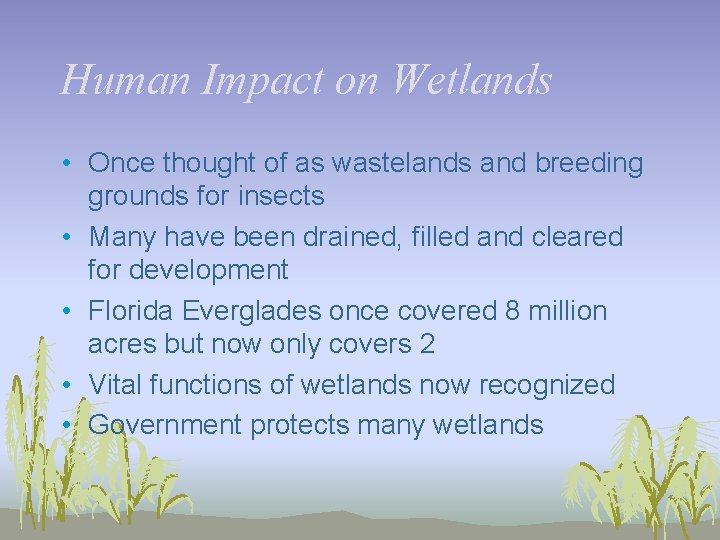 Human Impact on Wetlands

• Once thought of as wastelands and breeding grounds for insects
• Many have been drained, filled and cleared for development
• Florida Everglades once covered 8 million acres but now only covers 2
• Vital functions of wetlands now recognized
• Government protects many wetlands